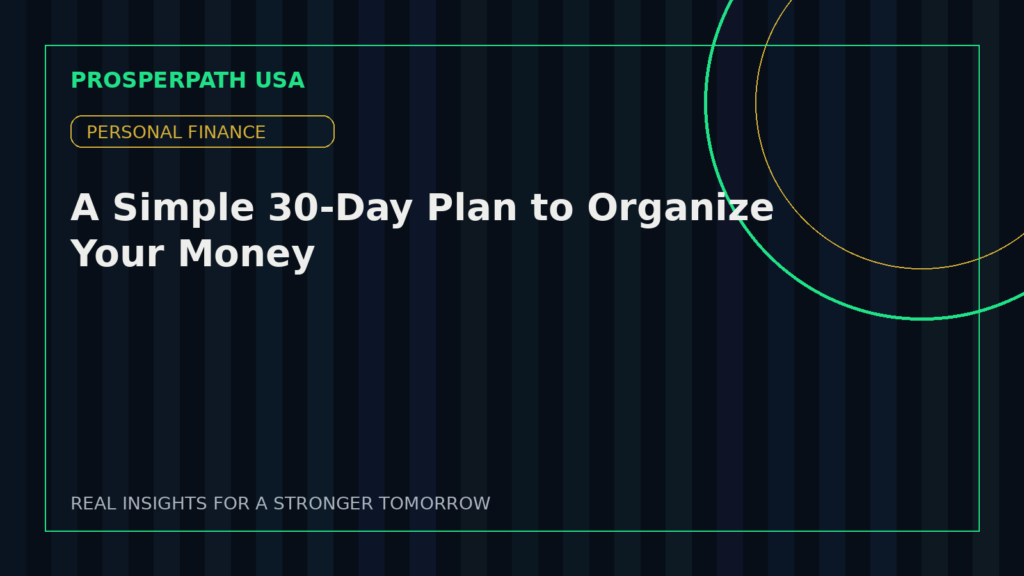 PROSPERPATH USA

PERSONAL FINANCE

A Simple 30-Day Plan to Organize Your Money

REAL INSIGHTS FOR A STRONGER TOMORROW